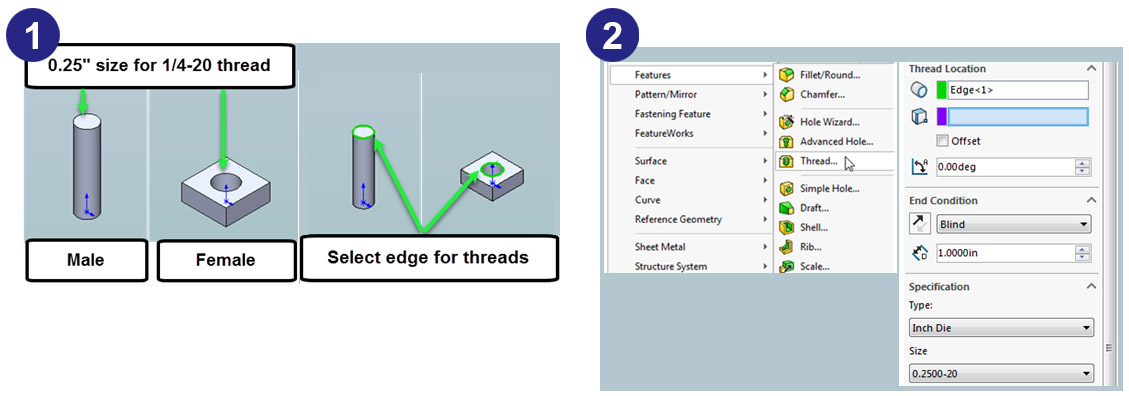 1

0.25" size for 1/4-20 thread

Male

Female

Select edge for threads

2

Features
Pattern/Mirror
Fastening Feature
FeatureWorks
Surface
Face
Curve
Reference Geometry
Sheet Metal
Structure System

Fillet/Round...
Chamfer...
Hole Wizard...
Advanced Hole...
Thread...
Simple Hole...
Draft...
Shell...
Rib...
Scale...

Thread Location
Edge<1>
Offset
0.00deg

End Condition
Blind
1.0000in

Specification
Type:
Inch Die
Size
0.2500-20